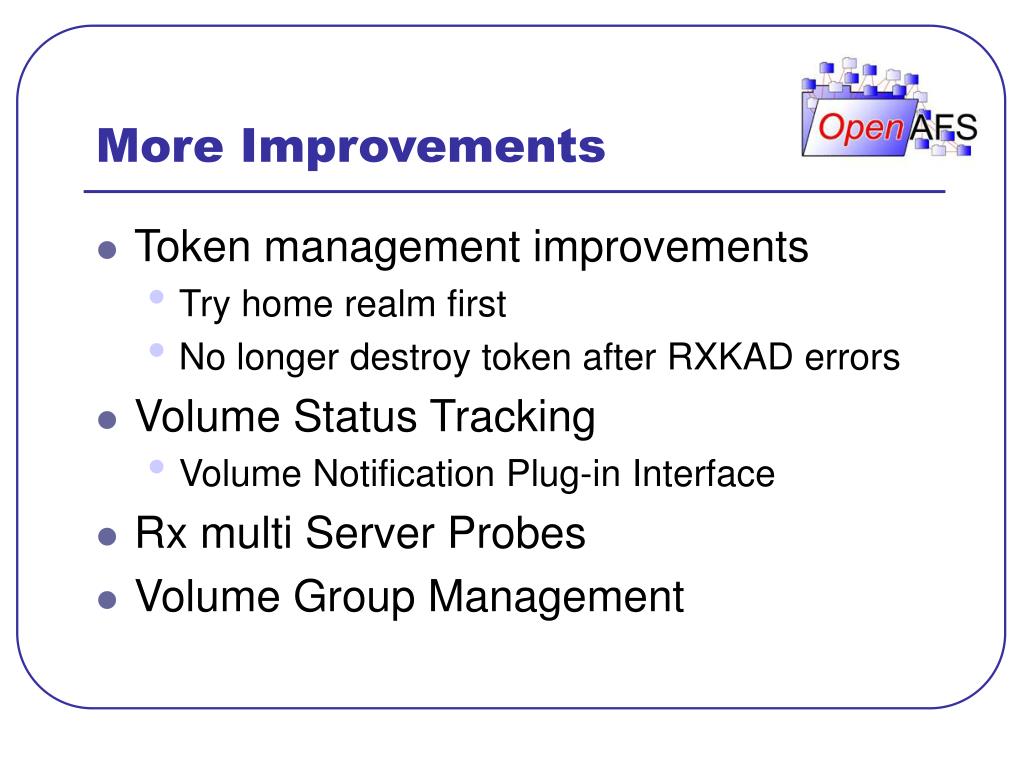 More Improvements

OpenAFS

- Token management improvements
  - Try home realm first
  - No longer destroy token after RXKAD errors
- Volume Status Tracking
  - Volume Notification Plug-in Interface
- Rx multi Server Probes
- Volume Group Management